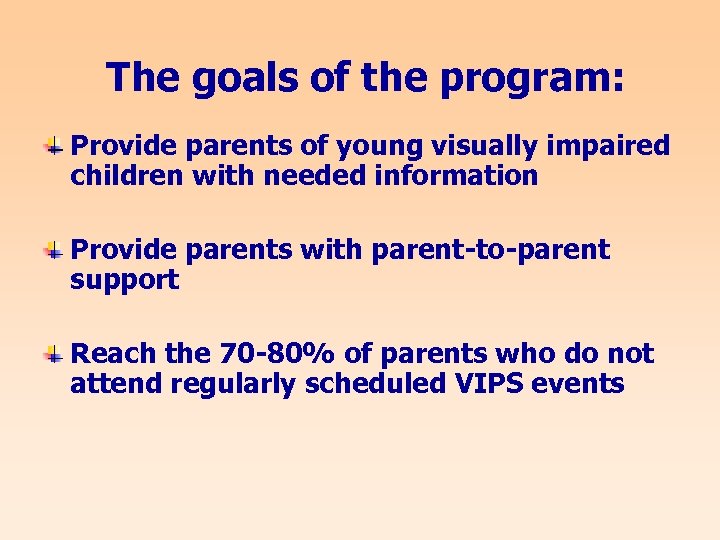 The goals of the program:

Provide parents of young visually impaired children with needed information

Provide parents with parent-to-parent support

Reach the 70-80% of parents who do not attend regularly scheduled VIPS events